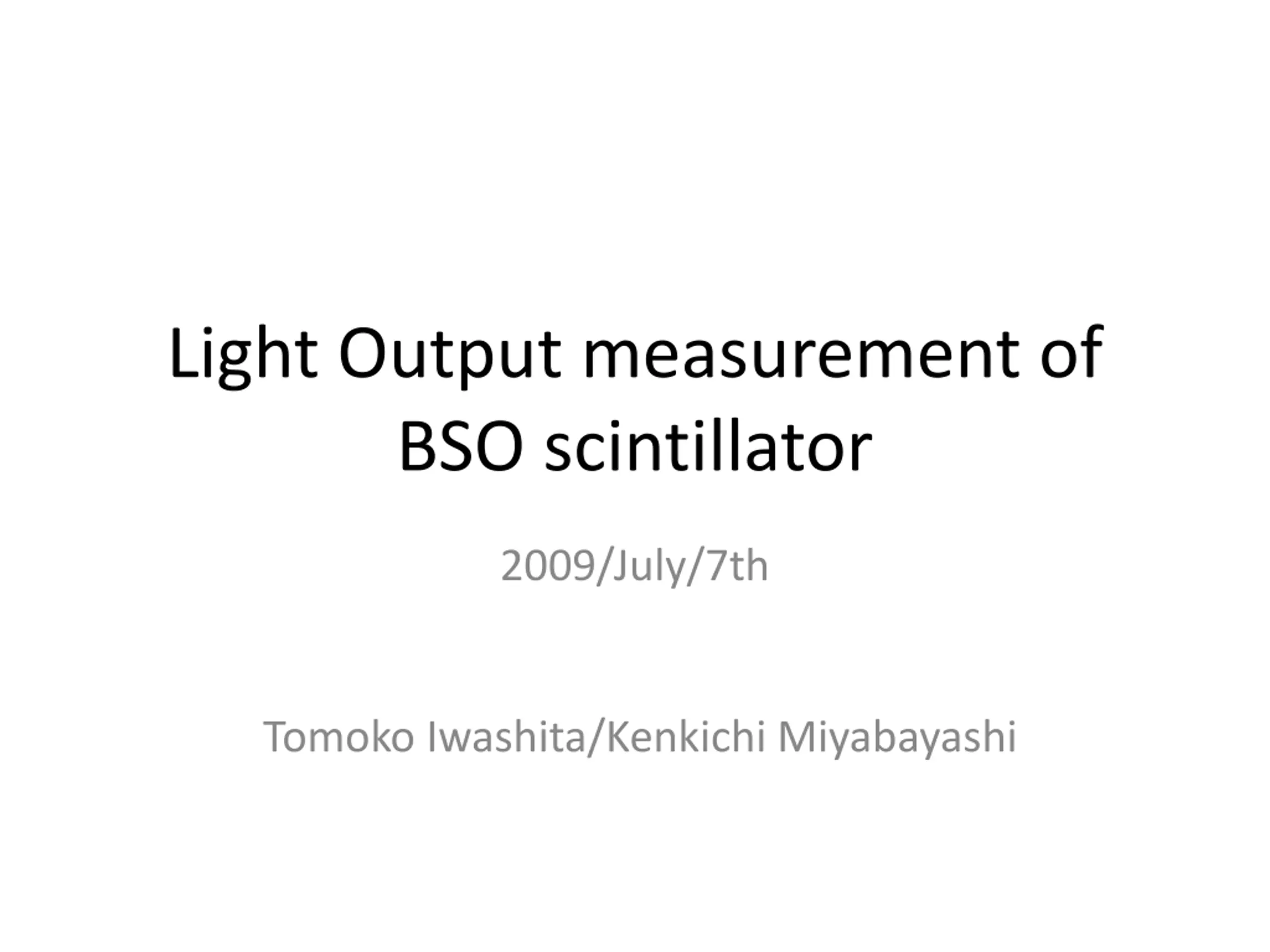 Light Output measurement of BSO scintillator

2009/July/7th

Tomoko Iwashita/Kenkichi Miyabayashi